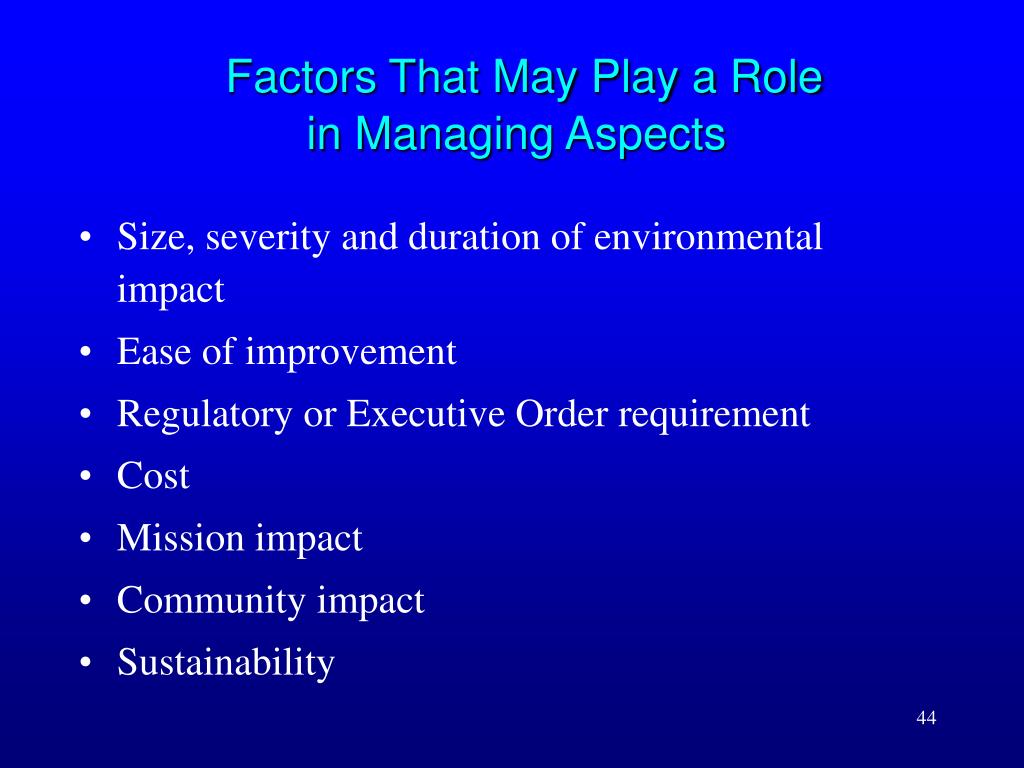 Factors That May Play a Role in Managing Aspects

• Size, severity and duration of environmental impact
• Ease of improvement
• Regulatory or Executive Order requirement
• Cost
• Mission impact
• Community impact
• Sustainability

44